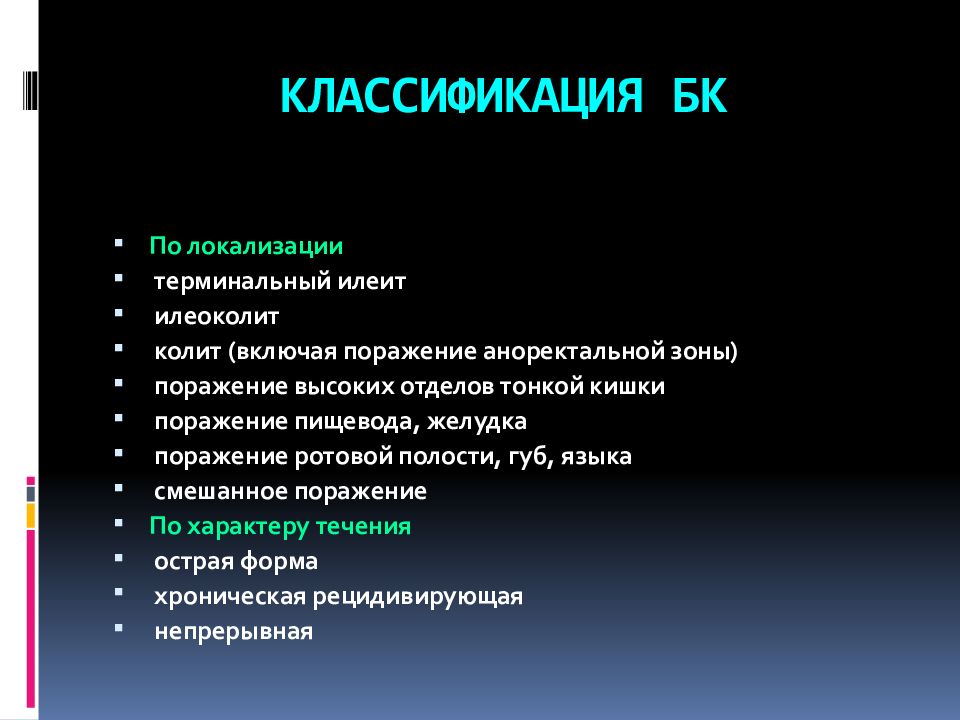 КЛАССИФИКАЦИЯ БК

- По локализации
- терминальный илеит
- илеоколит
- колит (включая поражение аноректальной зоны)
- поражение высоких отделов тонкой кишки
- поражение пищевода, желудка
- поражение ротовой полости, губ, языка
- смешанное поражение
- По характеру течения
- острая форма
- хроническая рецидивирующая
- непрерывная